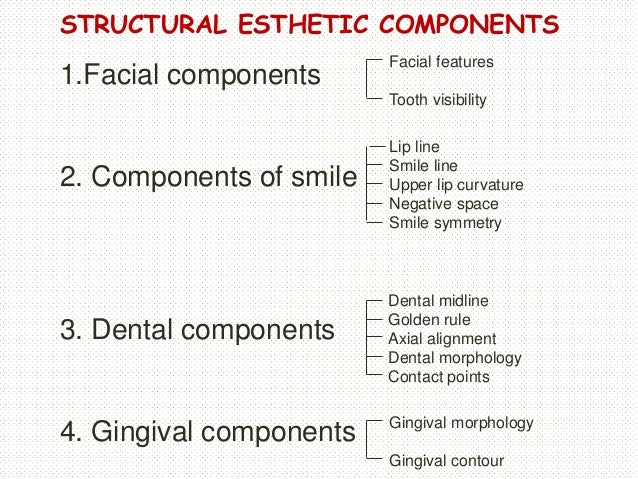 STRUCTURAL ESTHETIC COMPONENTS

1.Facial components

Facial features
Tooth visibility

2. Components of smile

Lip line
Smile line
Upper lip curvature
Negative space
Smile symmetry

3. Dental components

Dental midline
Golden rule
Axial alignment
Dental morphology
Contact points

4. Gingival components

Gingival morphology
Gingival contour